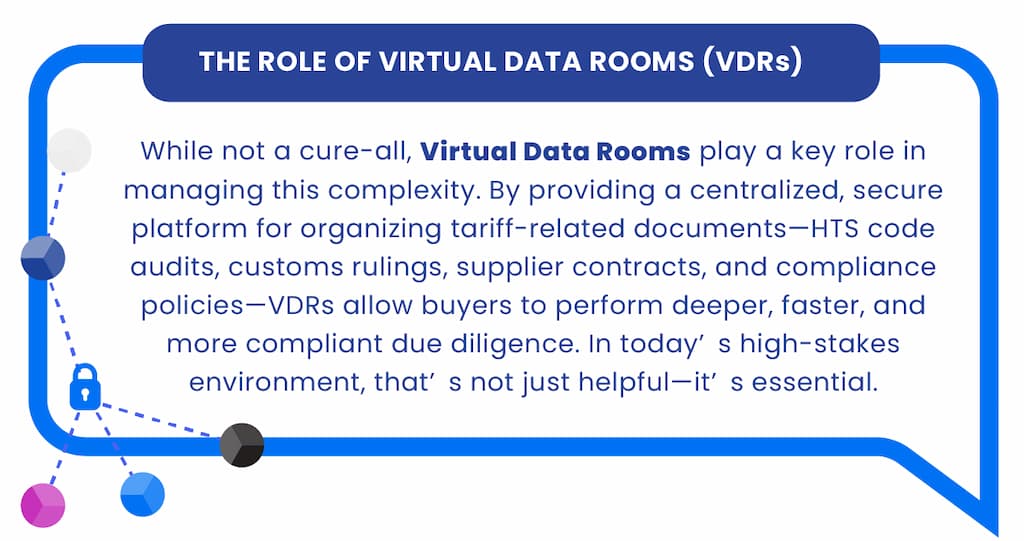 THE ROLE OF VIRTUAL DATA ROOMS (VDRs)

While not a cure-all, Virtual Data Rooms play a key role in managing this complexity. By providing a centralized, secure platform for organizing tariff-related documents—HTS code audits, customs rulings, supplier contracts, and compliance policies—VDRs allow buyers to perform deeper, faster, and more compliant due diligence. In today’ s high-stakes environment, that’ s not just helpful—it’ s essential.